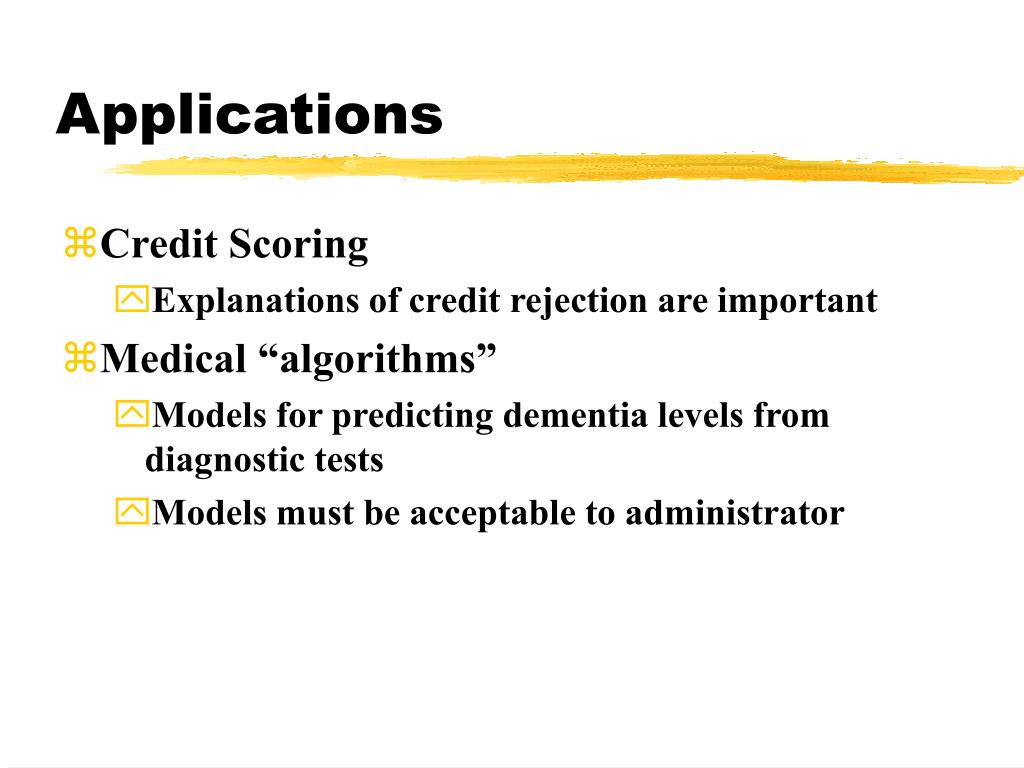 Applications

Credit Scoring

Explanations of credit rejection are important

Medical “algorithms”

Models for predicting dementia levels from diagnostic tests

Models must be acceptable to administrator